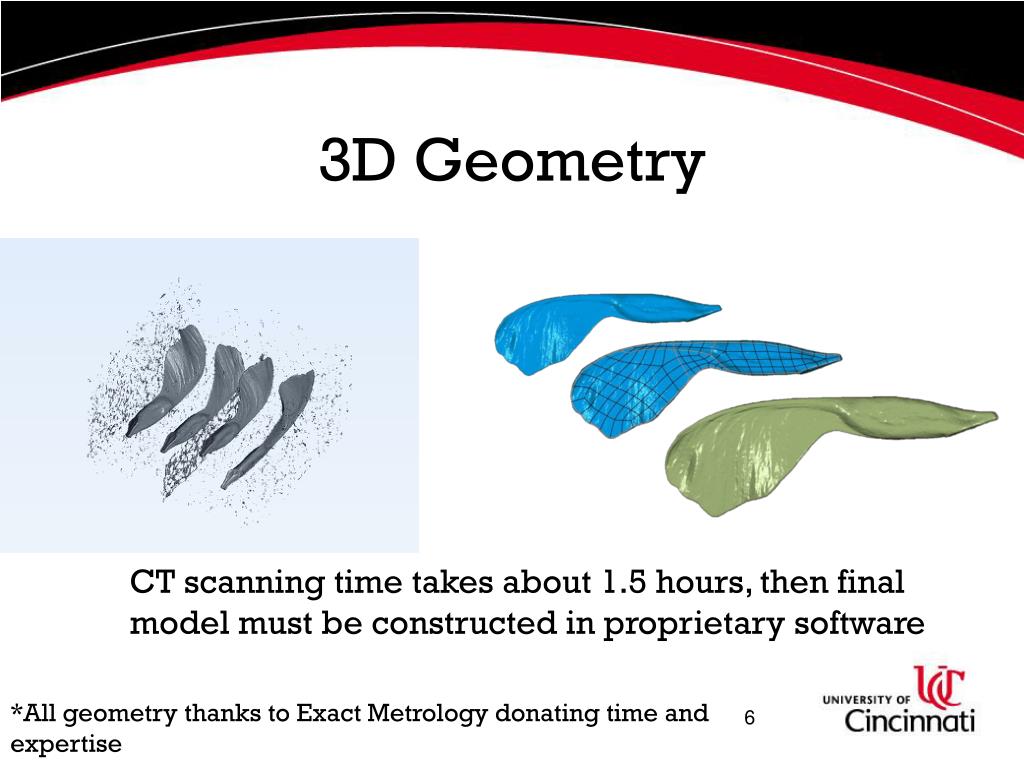 3D Geometry

CT scanning time takes about 1.5 hours, then final model must be constructed in proprietary software

*All geometry thanks to Exact Metrology donating time and expertise

6

UC
UNIVERSITY OF Cincinnati